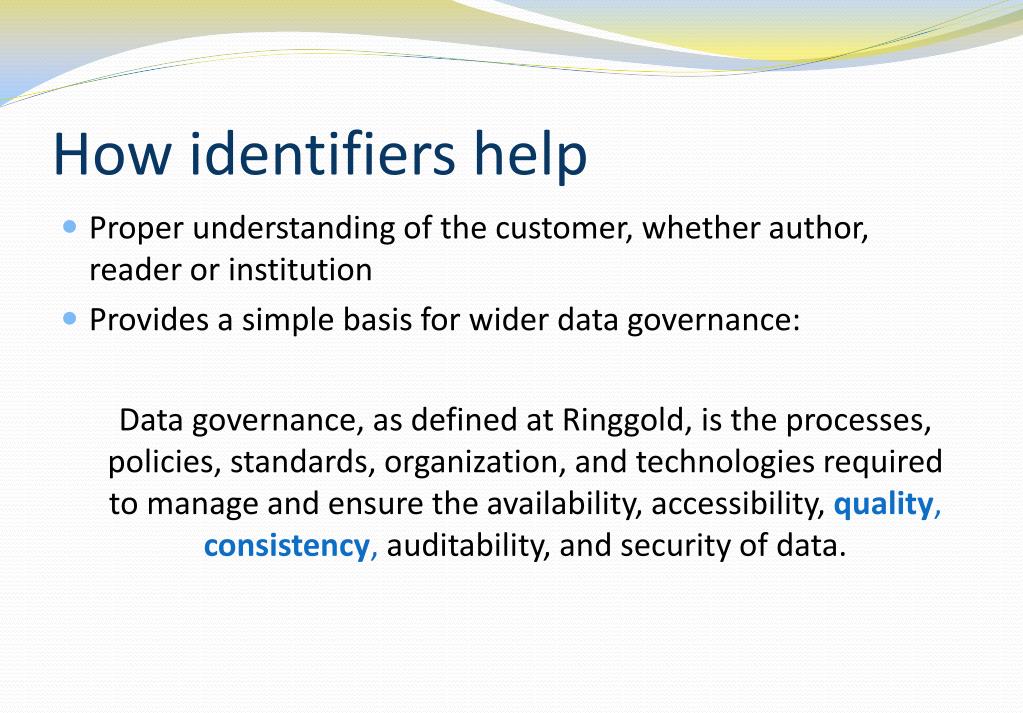 How identifiers help

Proper understanding of the customer, whether author, reader or institution

Provides a simple basis for wider data governance:

Data governance, as defined at Ringgold, is the processes, policies, standards, organization, and technologies required to manage and ensure the availability, accessibility, quality, consistency, auditability, and security of data.